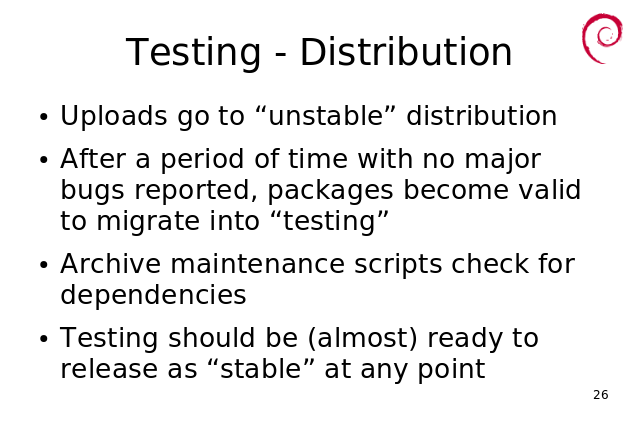 Testing - Distribution

• Uploads go to “unstable” distribution

• After a period of time with no major bugs reported, packages become valid to migrate into “testing”

• Archive maintenance scripts check for dependencies

• Testing should be (almost) ready to release as “stable” at any point

26